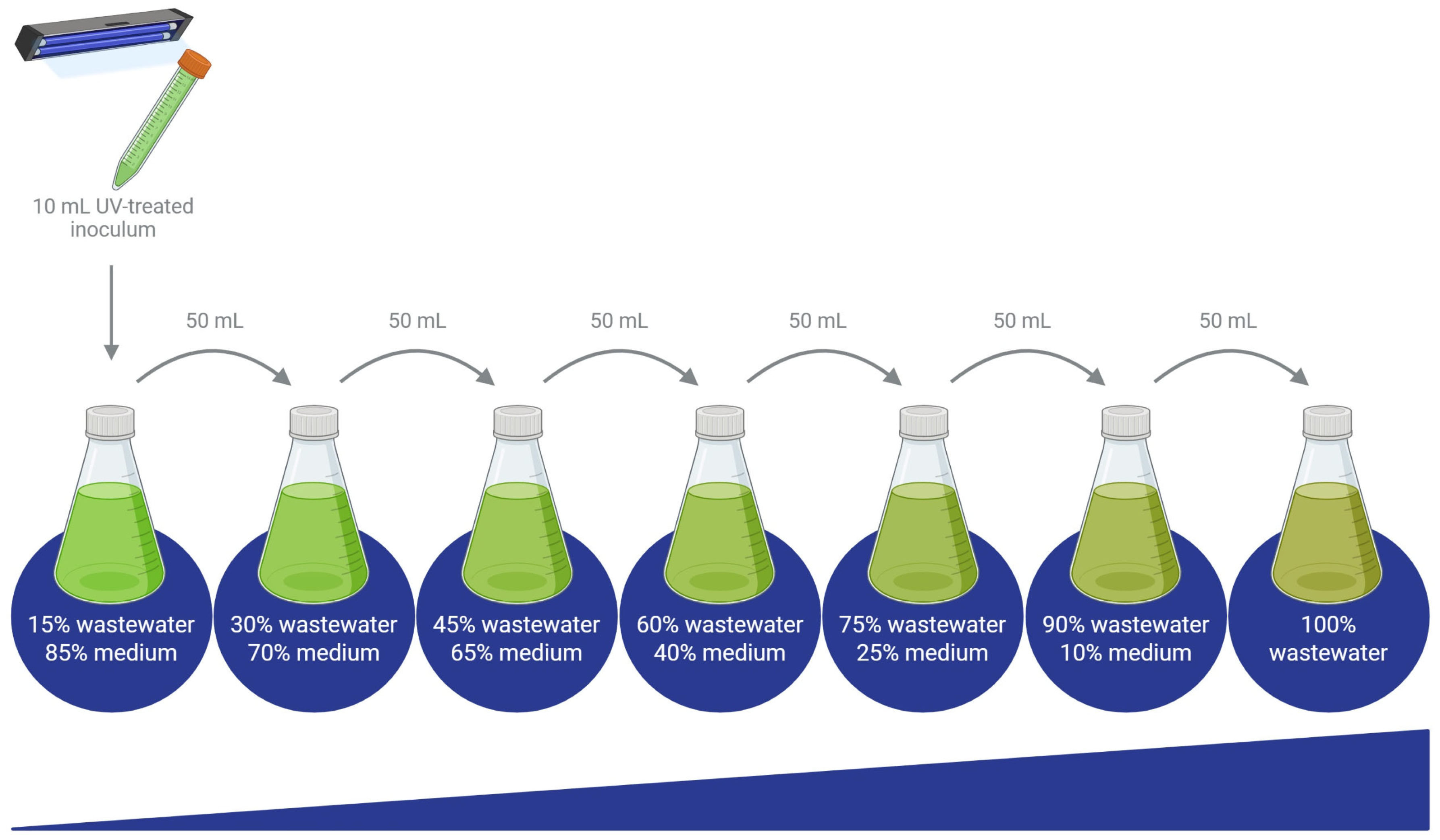 10 mL UV-treated inoculum

50 mL

50 mL

50 mL

50 mL

50 mL

50 mL

15% wastewater
85% medium

30% wastewater
70% medium

45% wastewater
65% medium

60% wastewater
40% medium

75% wastewater
25% medium

90% wastewater
10% medium

100%
wastewater